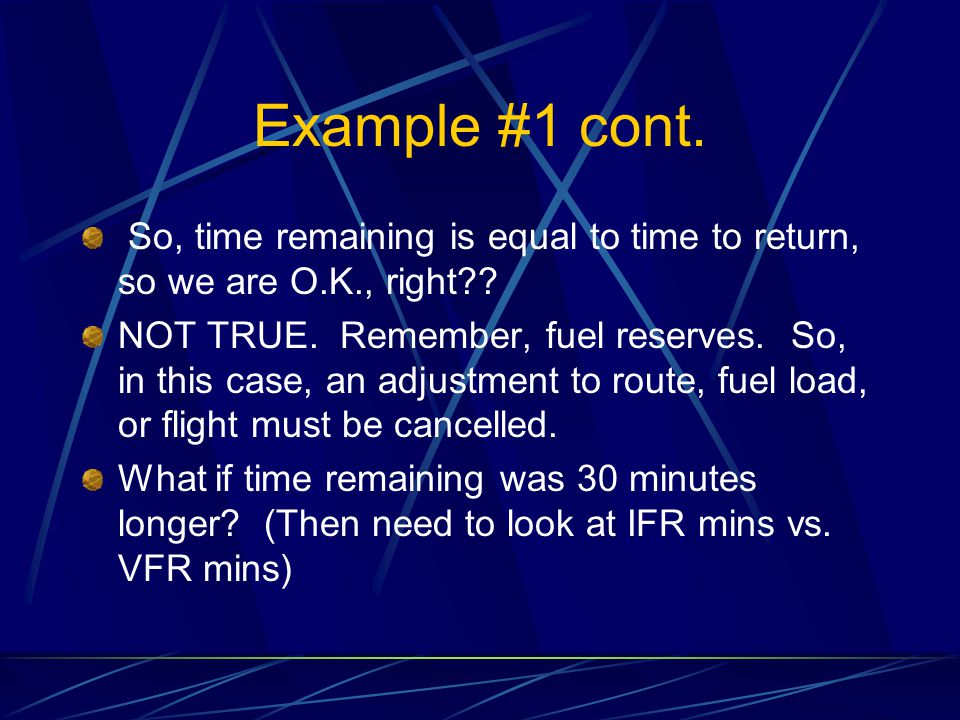 Example #1 cont.

So, time remaining is equal to time to return, so we are O.K., right??

NOT TRUE. Remember, fuel reserves. So, in this case, an adjustment to route, fuel load, or flight must be cancelled.

What if time remaining was 30 minutes longer? (Then need to look at IFR mins vs. VFR mins)